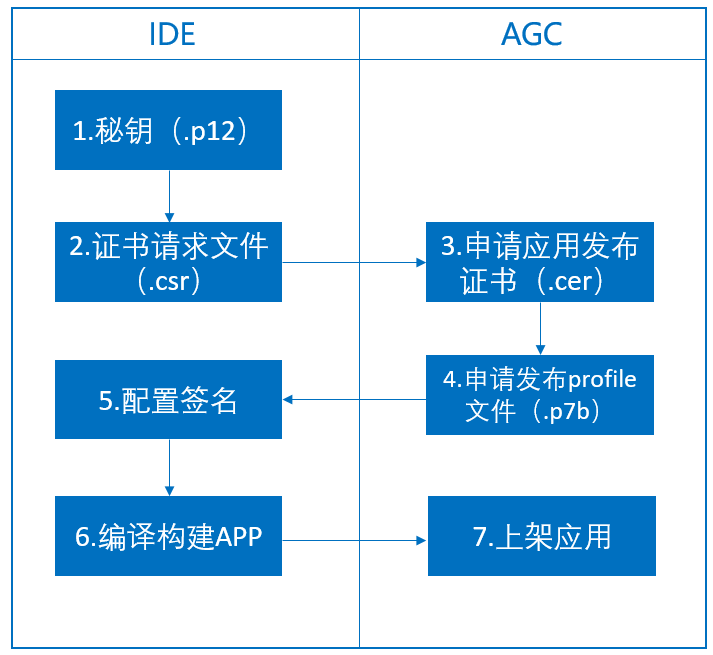 IDE

AGC

1.秘钥（.p12）

2.证书请求文件（.csr）

3.申请应用发布证书（.cer）

4.申请发布profile文件（.p7b）

5.配置签名

6.编译构建APP

7.上架应用